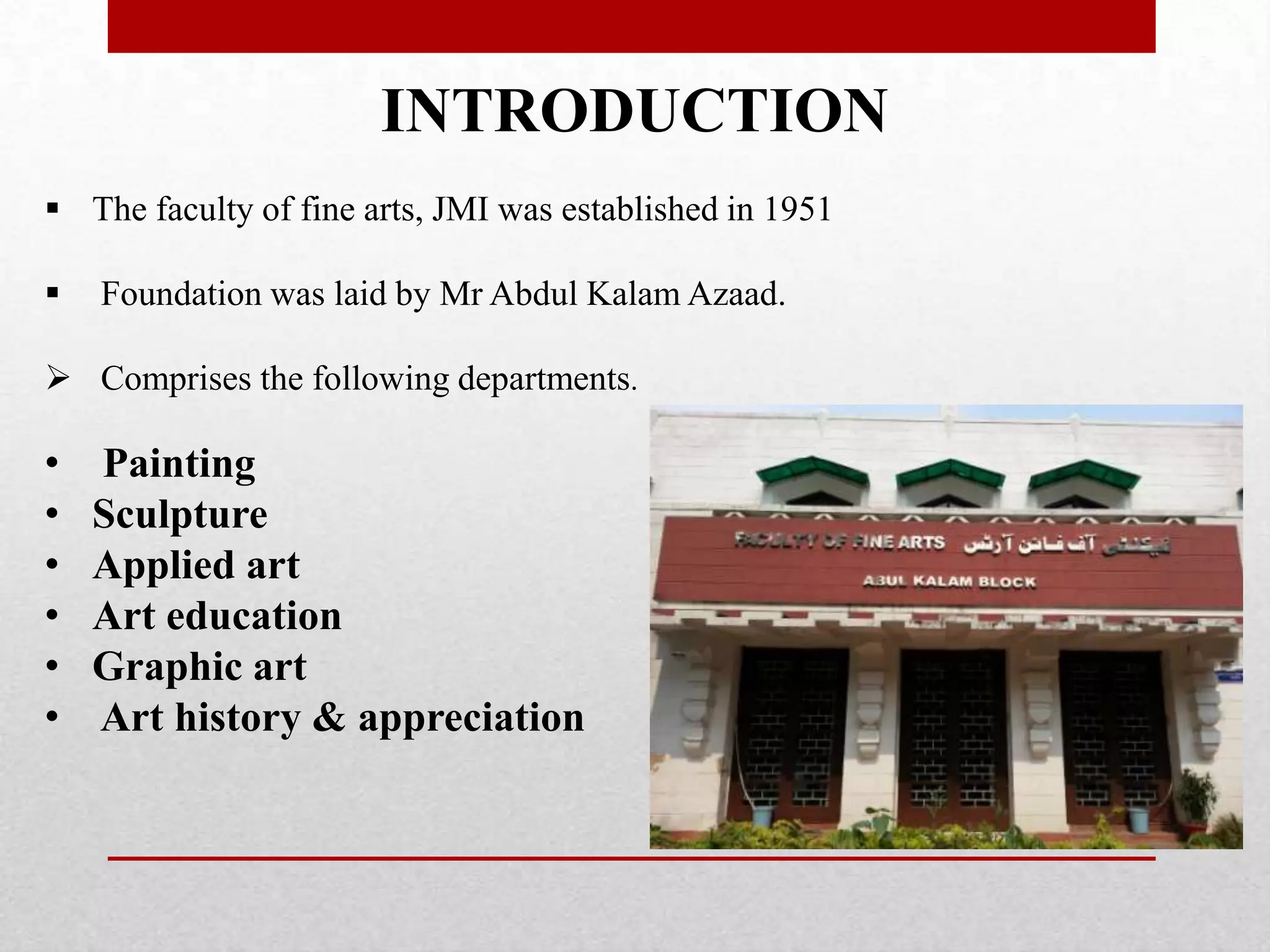 INTRODUCTION

▪ The faculty of fine arts, JMI was established in 1951

▪ Foundation was laid by Mr Abdul Kalam Azaad.

➢ Comprises the following departments.

• Painting
• Sculpture
• Applied art
• Art education
• Graphic art
• Art history & appreciation

FACULTY OF FINE ARTS فیکلٹی آف فائن آرٹس
ABUL KALAM BLOCK